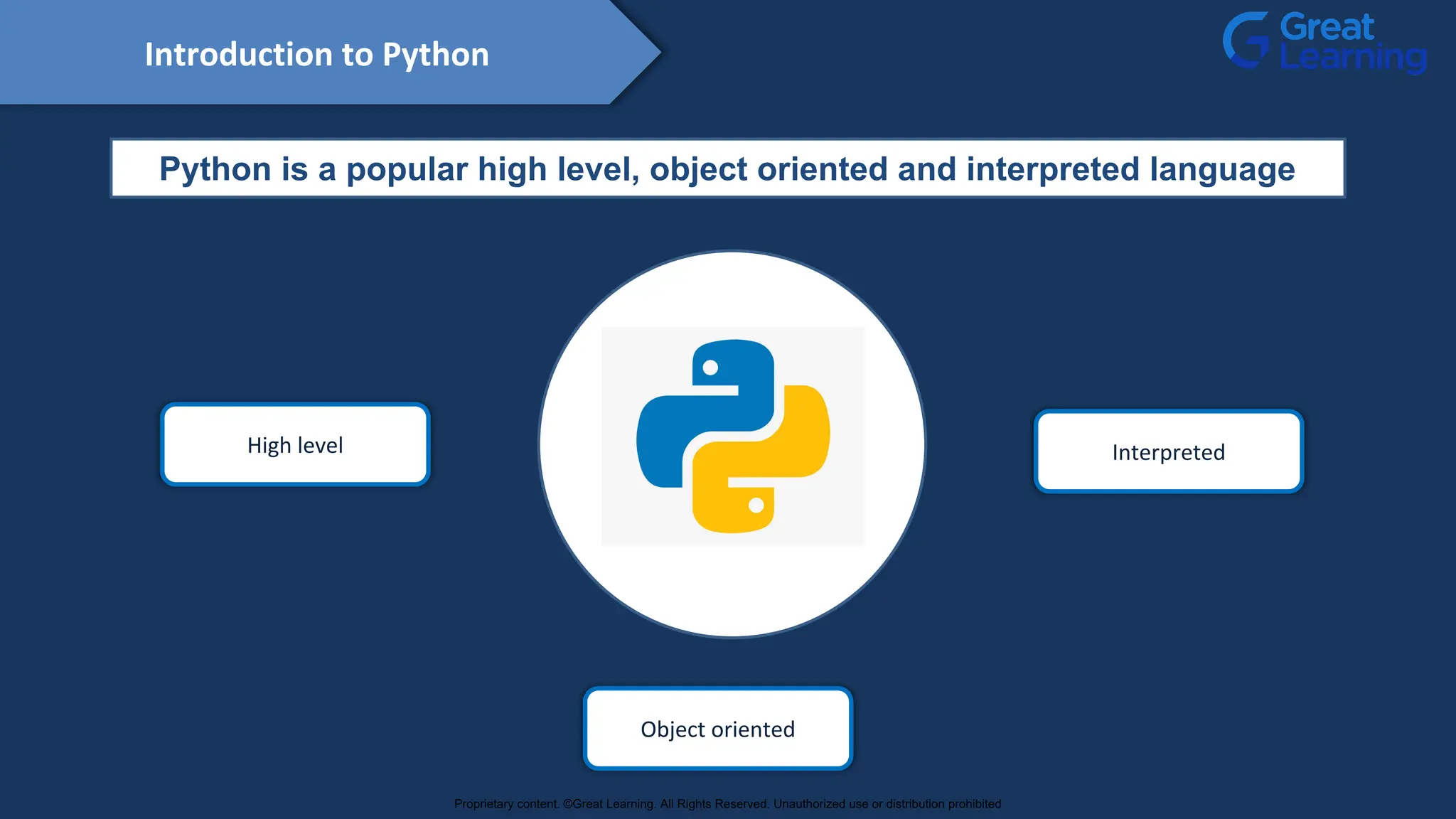 Introduction to Python

Great Learning

Python is a popular high level, object oriented and interpreted language

High level

Interpreted

Object oriented

Proprietary content. ©Great Learning. All Rights Reserved. Unauthorized use or distribution prohibited